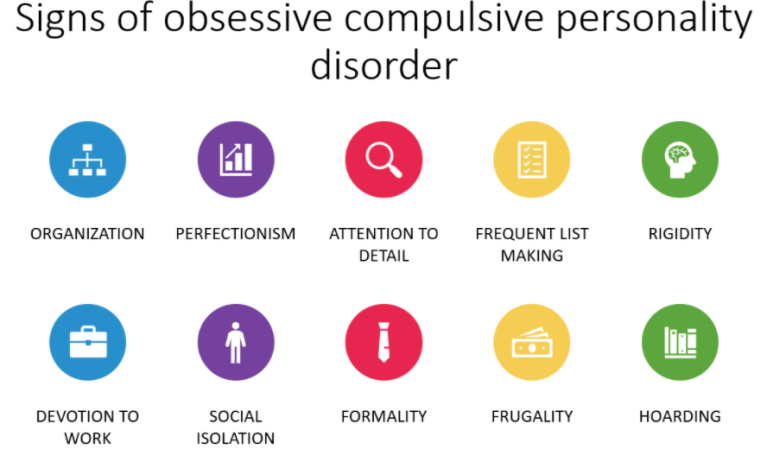 Signs of obsessive compulsive personality disorder

ORGANIZATION

PERFECTIONISM

ATTENTION TO DETAIL

FREQUENT LIST MAKING

RIGIDITY

DEVOTION TO WORK

SOCIAL ISOLATION

FORMALITY

FRUGALITY

HOARDING